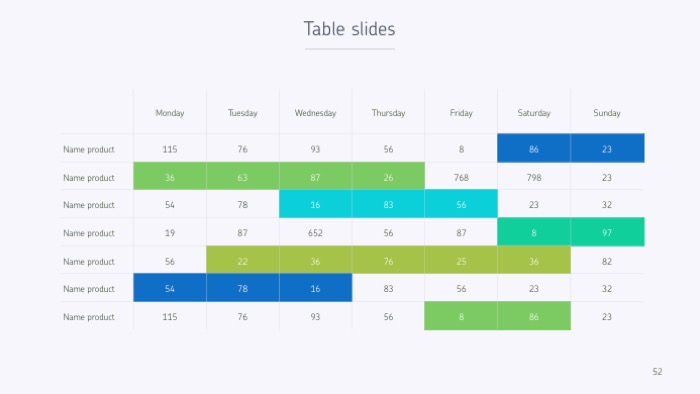 Table slides

| | Monday | Tuesday | Wednesday | Thursday | Friday | Saturday | Sunday |
|---|---|---|---|---|---|---|---|
| Name product | 115 | 76 | 93 | 56 | 8 | 86 | 23 |
| Name product | 36 | 63 | 87 | 26 | 768 | 798 | 23 |
| Name product | 54 | 78 | 16 | 83 | 56 | 23 | 32 |
| Name product | 19 | 87 | 652 | 56 | 87 | 8 | 97 |
| Name product | 56 | 22 | 36 | 76 | 25 | 36 | 82 |
| Name product | 54 | 78 | 16 | 83 | 56 | 23 | 32 |
| Name product | 115 | 76 | 93 | 56 | 8 | 86 | 23 |

52